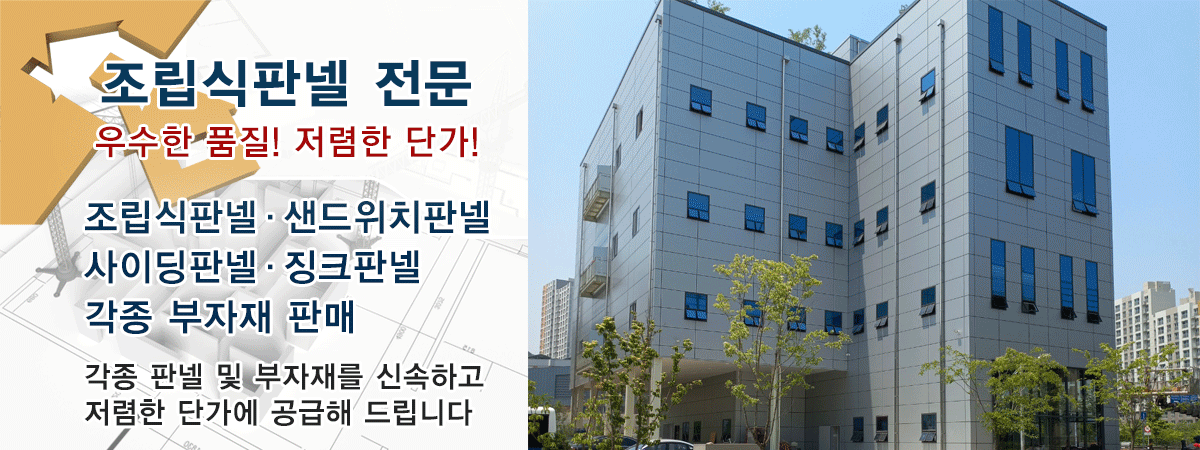 조립식판넬 전문
우수한 품질! 저렴한 단가!

조립식판넬 · 샌드위치판넬
사이딩판넬 · 징크판넬
각종 부자재 판매

각종 판넬 및 부자재를 신속하고 저렴한 단가에 공급해 드립니다